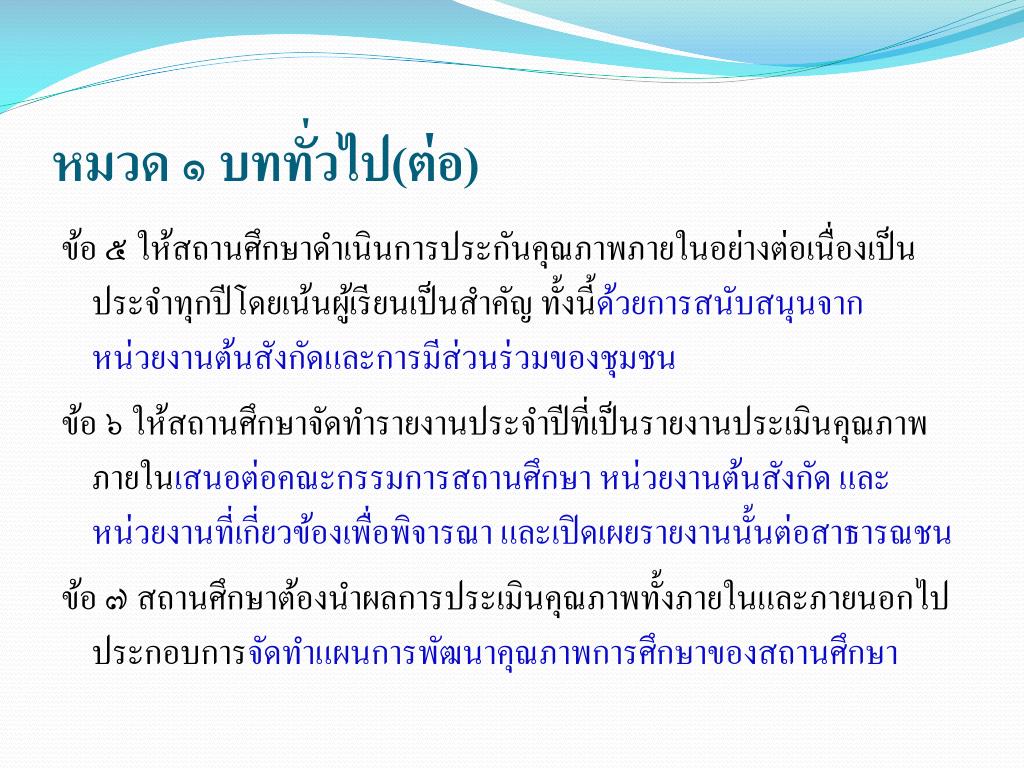 หมวด ๑ บททั่วไป(ต่อ)

ข้อ ๕ ให้สถานศึกษาดำเนินการประกันคุณภาพภายในอย่างต่อเนื่องเป็นประจำทุกปีโดยเน้นผู้เรียนเป็นสำคัญ ทั้งนี้ด้วยการสนับสนุนจากหน่วยงานต้นสังกัดและการมีส่วนร่วมของชุมชน

ข้อ ๖ ให้สถานศึกษาจัดทำรายงานประจำปีที่เป็นรายงานประเมินคุณภาพภายในเสนอต่อคณะกรรมการสถานศึกษา หน่วยงานต้นสังกัด และหน่วยงานที่เกี่ยวข้องเพื่อพิจารณา และเปิดเผยรายงานนั้นต่อสาธารณชน

ข้อ ๗ สถานศึกษาต้องนำผลการประเมินคุณภาพทั้งภายในและภายนอกไปประกอบการจัดทำแผนการพัฒนาคุณภาพการศึกษาของสถานศึกษา